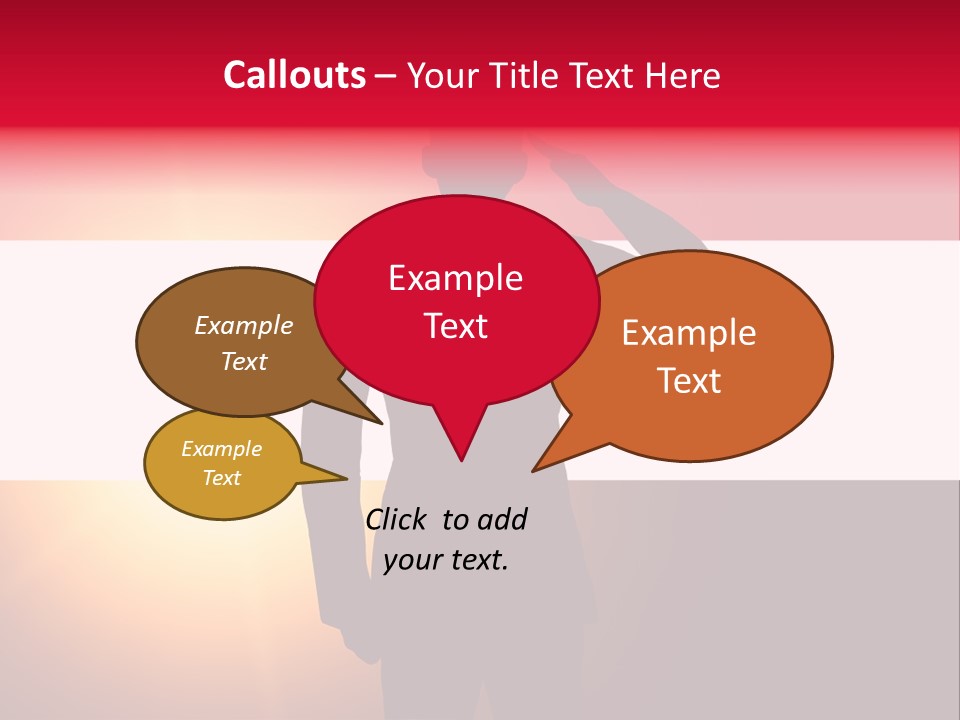 Callouts – Your Title Text Here

Example Text

Example Text

Example Text

Example Text

Click to add your text.